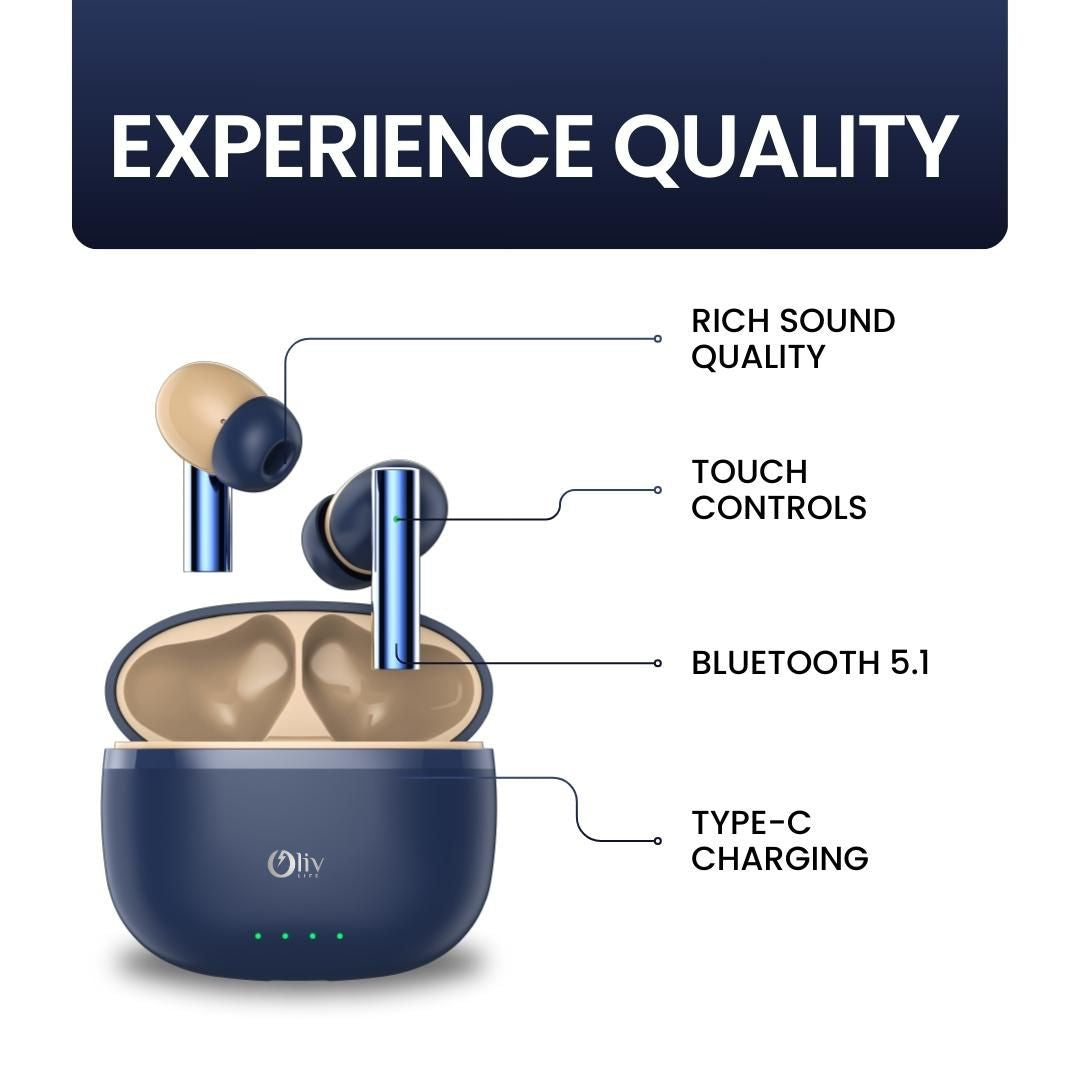 EXPERIENCE QUALITY

RICH SOUND QUALITY

TOUCH CONTROLS

BLUETOOTH 5.1

TYPE-C CHARGING

Oliv LIFE